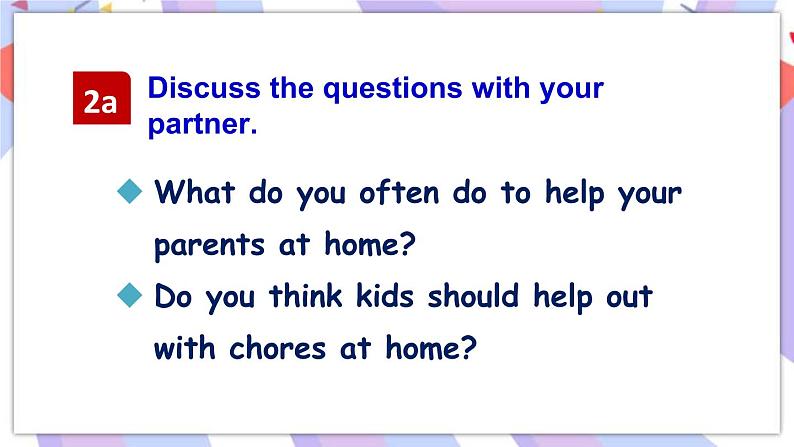 2a Discuss the questions with your partner.

◆ What do you often do to help your parents at home?

◆ Do you think kids should help out with chores at home?